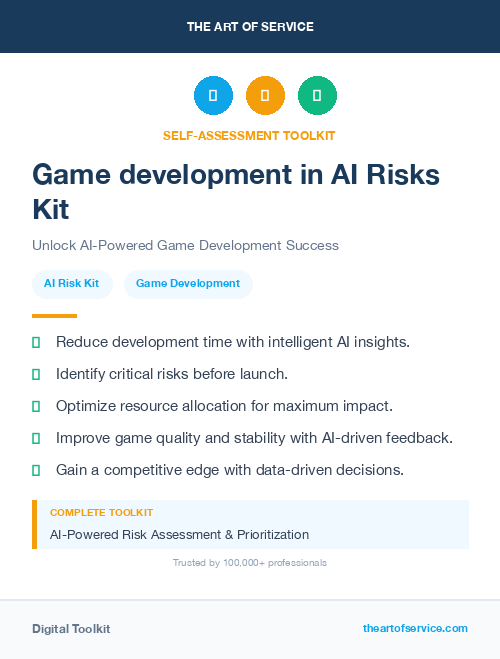 THE ART OF SERVICE

SELF-ASSESSMENT TOOLKIT

Game development in AI Risks Kit

Unlock AI-Powered Game Development Success

AI Risk Kit

Game Development

Reduce development time with intelligent AI insights.

Identify critical risks before launch.

Optimize resource allocation for maximum impact.

Improve game quality and stability with AI-driven feedback.

Gain a competitive edge with data-driven decisions.

COMPLETE TOOLKIT

AI-Powered Risk Assessment & Prioritization

Trusted by 100,000+ professionals

Digital Toolkit

theartofservice.com